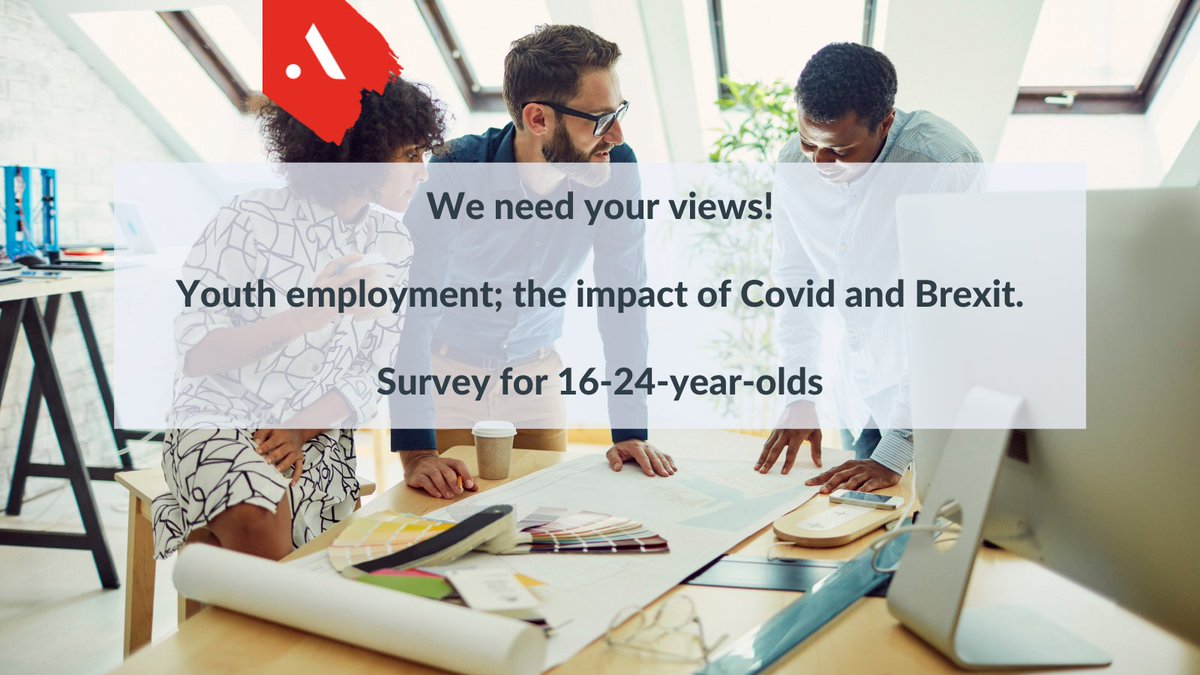 We need your views!

Youth employment; the impact of Covid and Brexit.

Survey for 16-24-year-olds